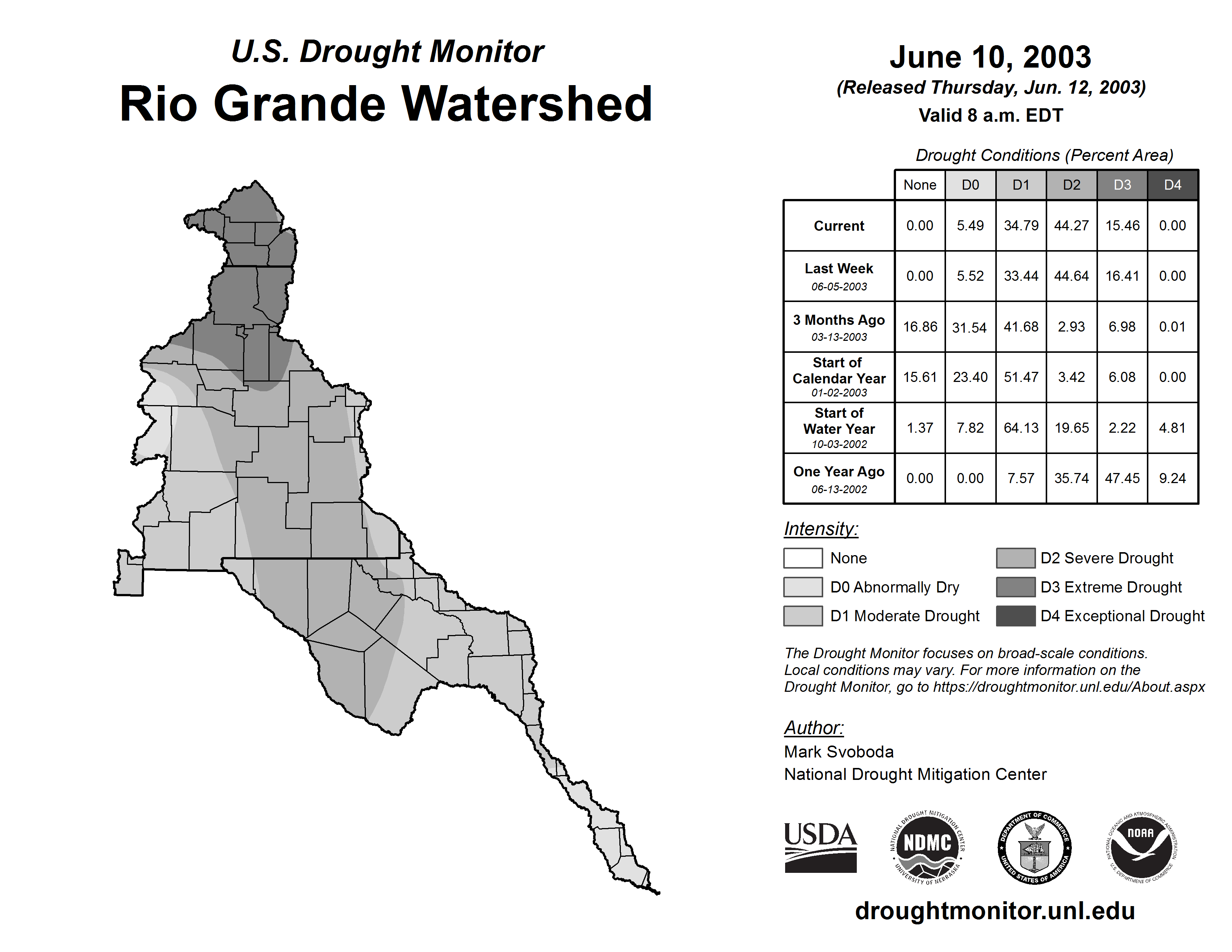 U.S. Drought Monitor
Rio Grande Watershed

June 10, 2003
(Released Thursday, Jun. 12, 2003)
Valid 8 a.m. EDT

Drought Conditions (Percent Area)

| | None | D0 | D1 | D2 | D3 | D4 |
|---|---|---|---|---|---|---|
| Current | 0.00 | 5.49 | 34.79 | 44.27 | 15.46 | 0.00 |
| Last Week 06-05-2003 | 0.00 | 5.52 | 33.44 | 44.64 | 16.41 | 0.00 |
| 3 Months Ago 03-13-2003 | 16.86 | 31.54 | 41.68 | 2.93 | 6.98 | 0.01 |
| Start of Calendar Year 01-02-2003 | 15.61 | 23.40 | 51.47 | 3.42 | 6.08 | 0.00 |
| Start of Water Year 10-03-2002 | 1.37 | 7.82 | 64.13 | 19.65 | 2.22 | 4.81 |
| One Year Ago 06-13-2002 | 0.00 | 0.00 | 7.57 | 35.74 | 47.45 | 9.24 |

Intensity:
None
D0 Abnormally Dry
D1 Moderate Drought
D2 Severe Drought
D3 Extreme Drought
D4 Exceptional Drought

The Drought Monitor focuses on broad-scale conditions. Local conditions may vary. For more information on the Drought Monitor, go to https://droughtmonitor.unl.edu/About.aspx

Author:
Mark Svoboda
National Drought Mitigation Center

USDA
NATIONAL DROUGHT MITIGATION CENTER NDMC UNIVERSITY OF NEBRASKA
DEPARTMENT OF COMMERCE UNITED STATES OF AMERICA
NATIONAL OCEANIC AND ATMOSPHERIC ADMINISTRATION NOAA U.S. DEPARTMENT OF COMMERCE

droughtmonitor.unl.edu